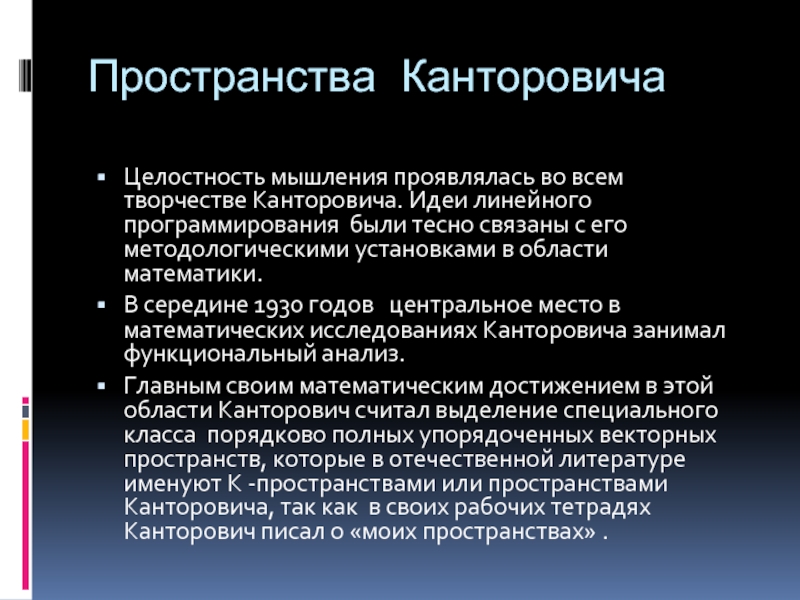 Пространства Канторовича

▪ Целостность мышления проявлялась во всем творчестве Канторовича. Идеи линейного программирования были тесно связаны с его методологическими установками в области математики.

▪ В середине 1930 годов центральное место в математических исследованиях Канторовича занимал функциональный анализ.

▪ Главным своим математическим достижением в этой области Канторович считал выделение специального класса порядково полных упорядоченных векторных пространств, которые в отечественной литературе именуют К -пространствами или пространствами Канторовича, так как в своих рабочих тетрадях Канторович писал о «моих пространствах» .